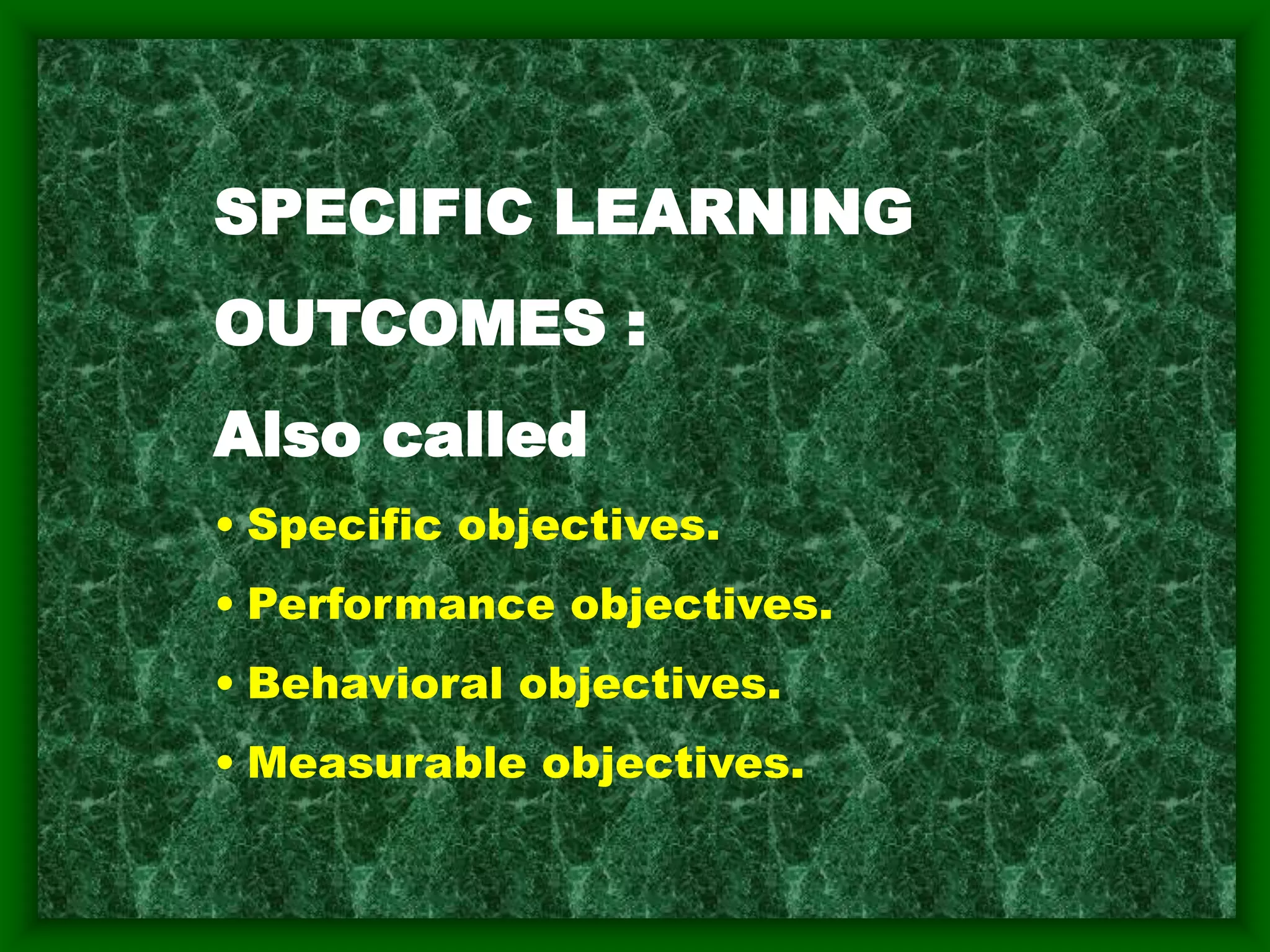 SPECIFIC LEARNING OUTCOMES :

Also called

• Specific objectives.
• Performance objectives.
• Behavioral objectives.
• Measurable objectives.